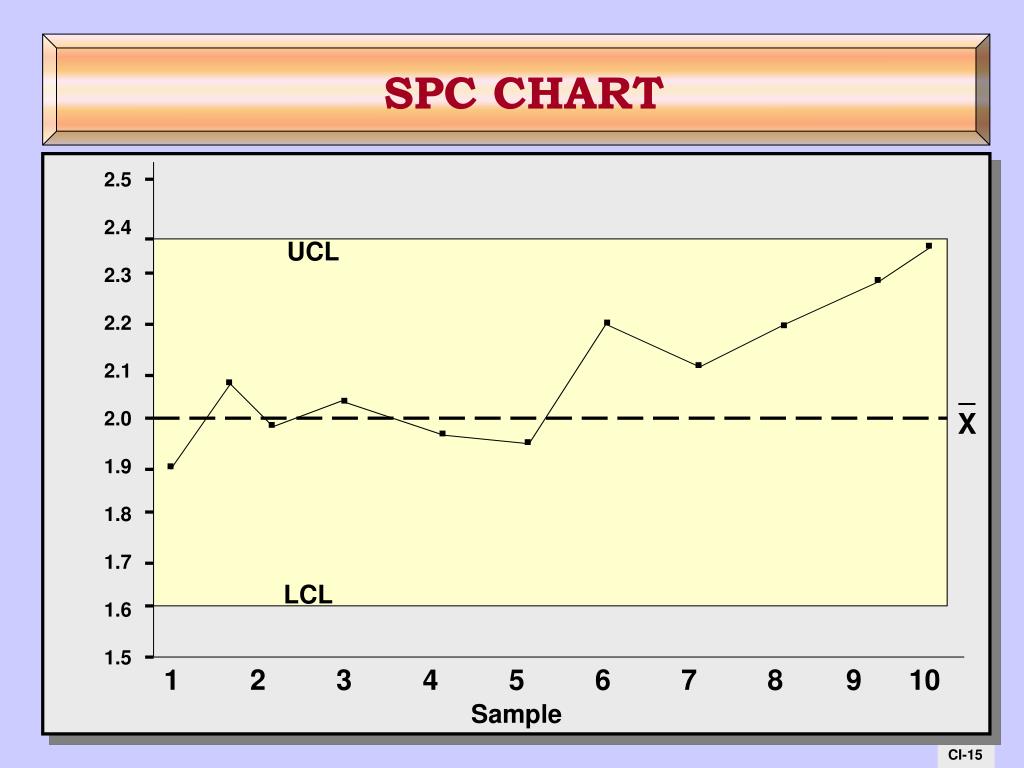 SPC CHART

2.5
2.4
2.3
2.2
2.1
2.0
1.9
1.8
1.7
1.6
1.5

UCL

LCL

$\overline{X}$

1 2 3 4 5 6 7 8 9 10

Sample

CI-15